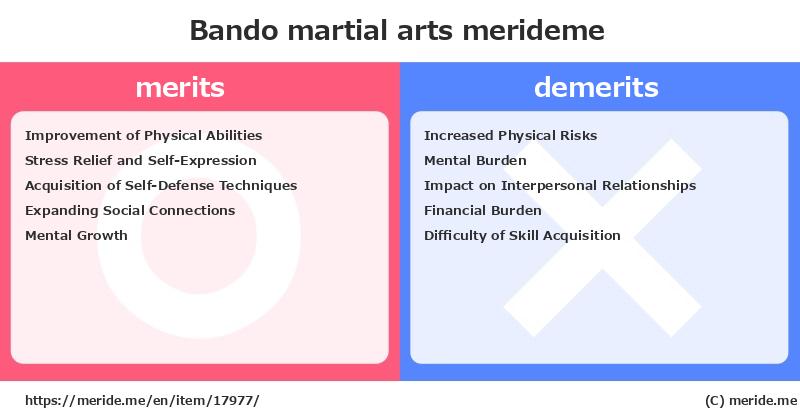 Bando martial arts merideme

merits

Improvement of Physical Abilities
Stress Relief and Self-Expression
Acquisition of Self-Defense Techniques
Expanding Social Connections
Mental Growth

demerits

Increased Physical Risks
Mental Burden
Impact on Interpersonal Relationships
Financial Burden
Difficulty of Skill Acquisition

https://meride.me/en/item/17977/

(C) meride.me